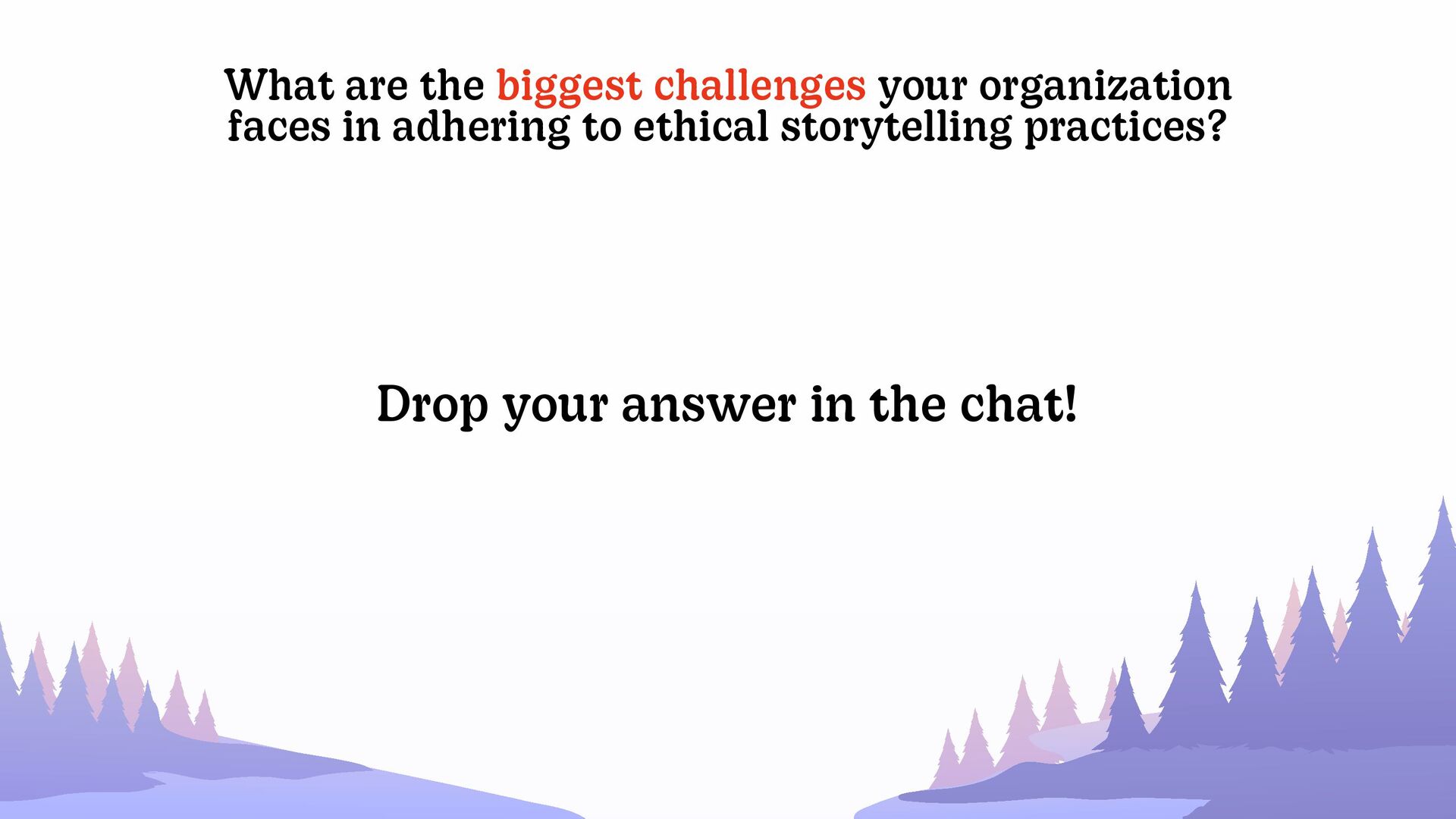 What are the biggest challenges your organization faces in adhering to ethical storytelling practices?

Drop your answer in the chat!